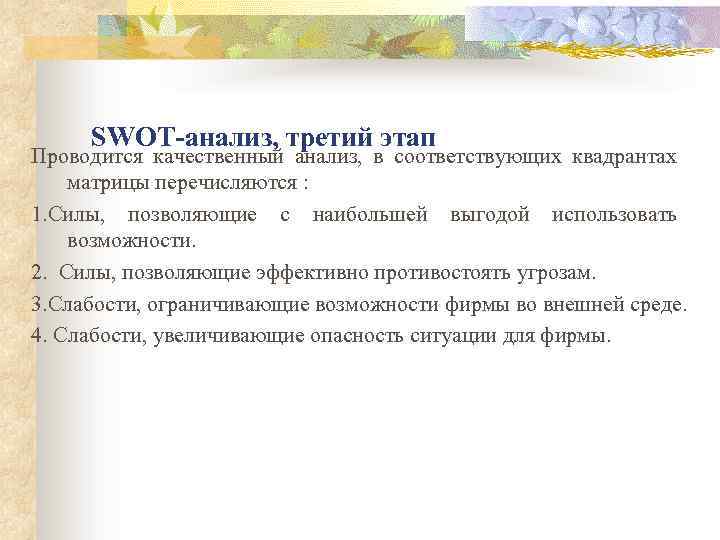 SWOT-анализ, третий этап

Проводится качественный анализ, в соответствующих квадрантах матрицы перечисляются :

1.Силы, позволяющие с наибольшей выгодой использовать возможности.

2. Силы, позволяющие эффективно противостоять угрозам.

3.Слабости, ограничивающие возможности фирмы во внешней среде.

4. Слабости, увеличивающие опасность ситуации для фирмы.